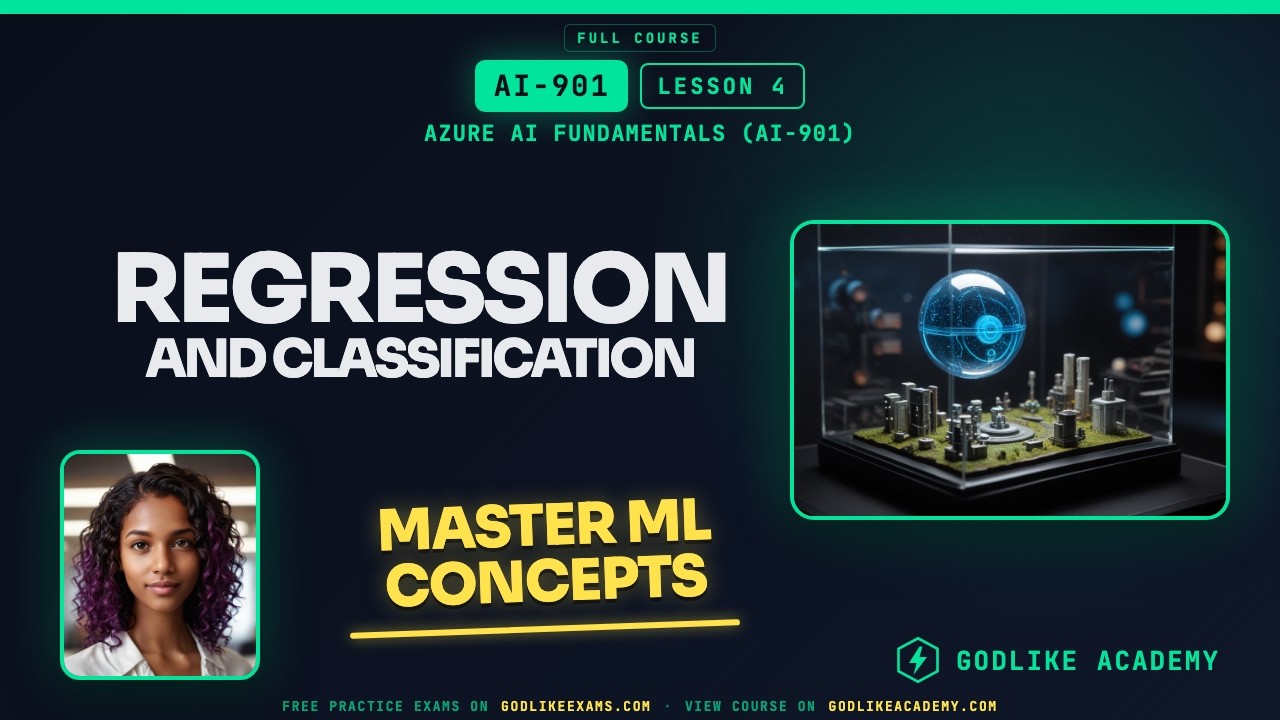 FULL COURSE

AI-901

LESSON 4

AZURE AI FUNDAMENTALS (AI-901)

REGRESSION
AND CLASSIFICATION

MASTER ML CONCEPTS

GODLIKE ACADEMY

FREE PRACTICE EXAMS ON GODLIKEEXAMS.COM · VIEW COURSE ON GODLIKEACADEMY.COM